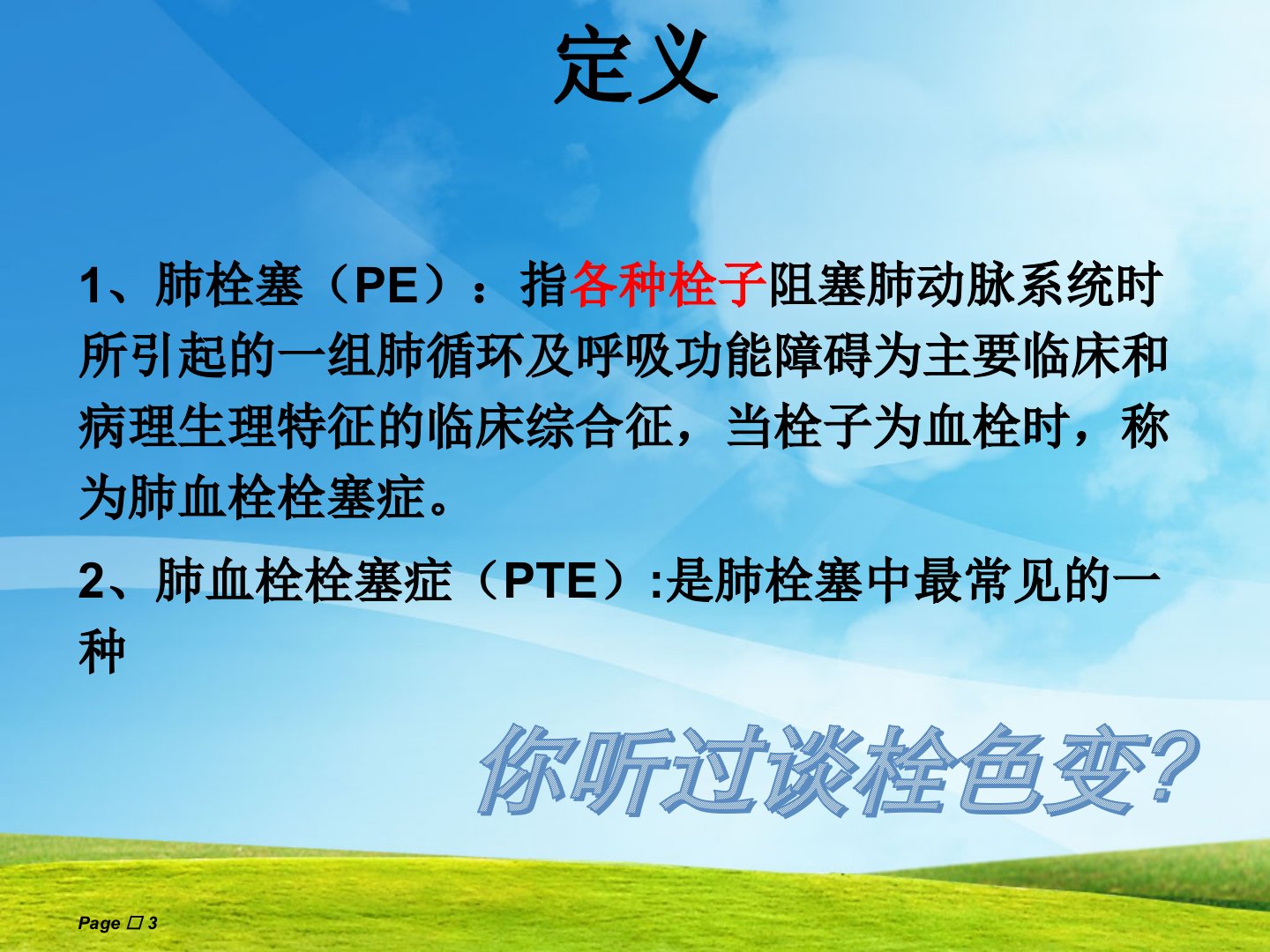 定义

1、肺栓塞（PE）：指各种栓子阻塞肺动脉系统时所引起的一组肺循环及呼吸功能障碍为主要临床和病理生理特征的临床综合征，当栓子为血栓时，称为肺血栓栓塞症。

2、肺血栓栓塞症（PTE）:是肺栓塞中最常见的一种

你听过谈栓色变?

Page □ 3